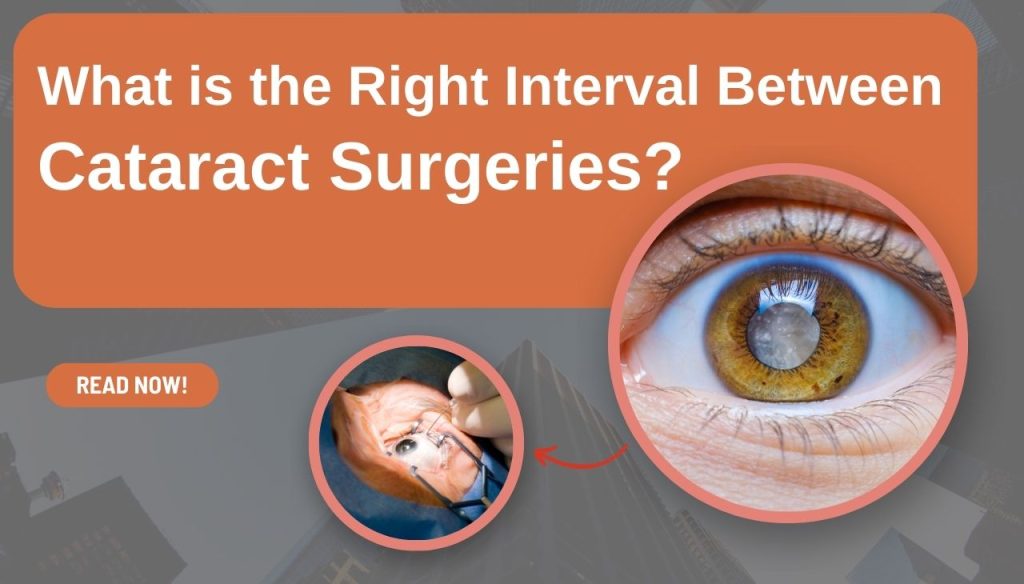 What is the Right Interval Between Cataract Surgeries?

READ NOW!